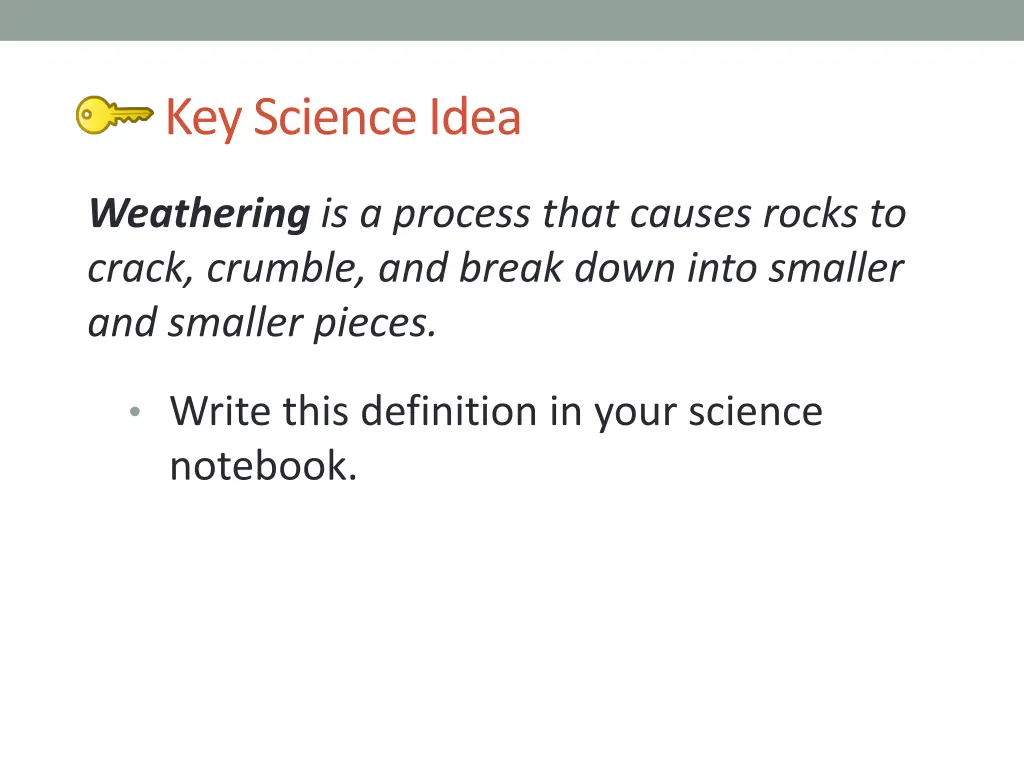 Key Science Idea

Weathering is a process that causes rocks to crack, crumble, and break down into smaller and smaller pieces.

• Write this definition in your science notebook.